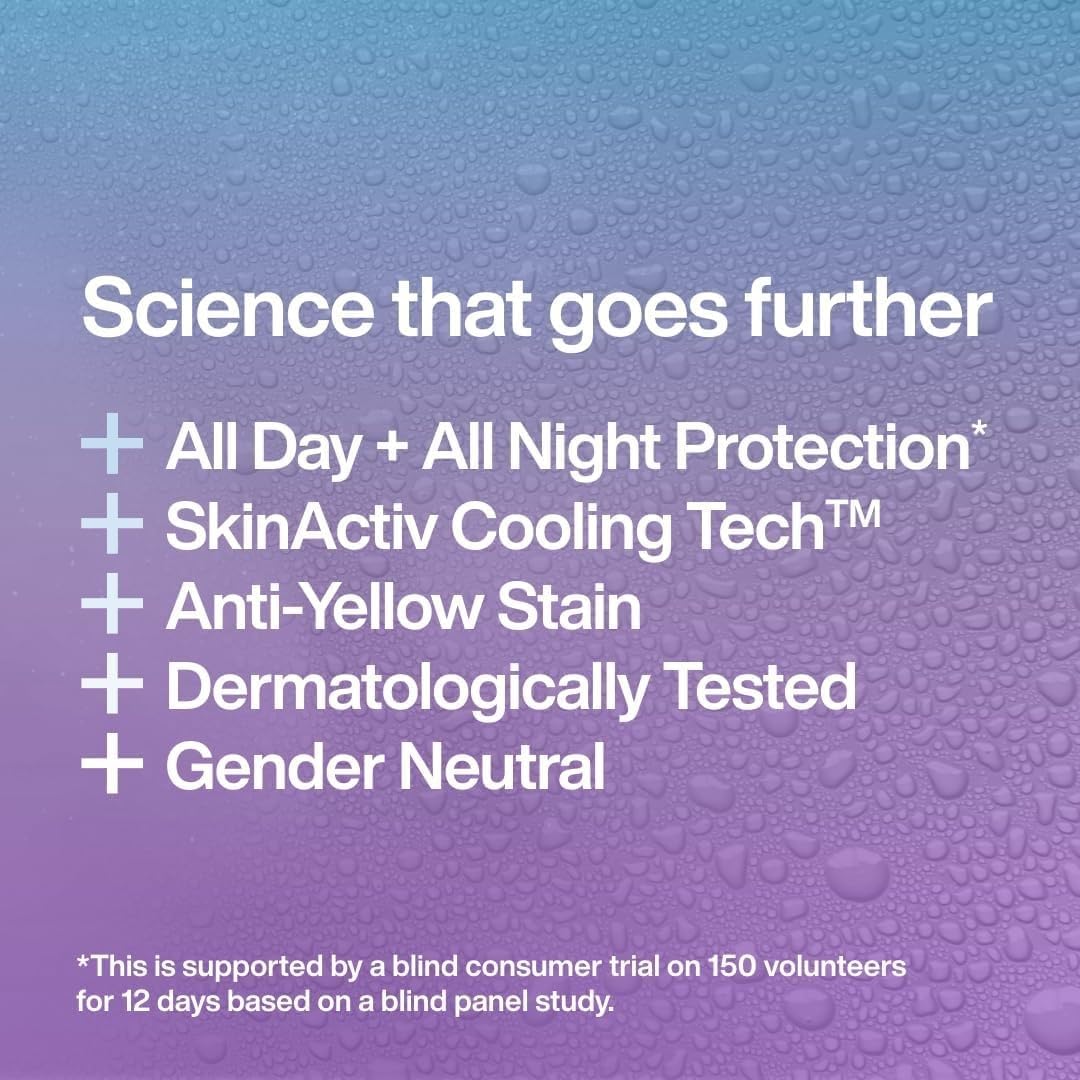 Science that goes further

+ All Day + All Night Protection*
+ SkinActiv Cooling Tech™
+ Anti-Yellow Stain
+ Dermatologically Tested
+ Gender Neutral

*This is supported by a blind consumer trial on 150 volunteers for 12 days based on a blind panel study.